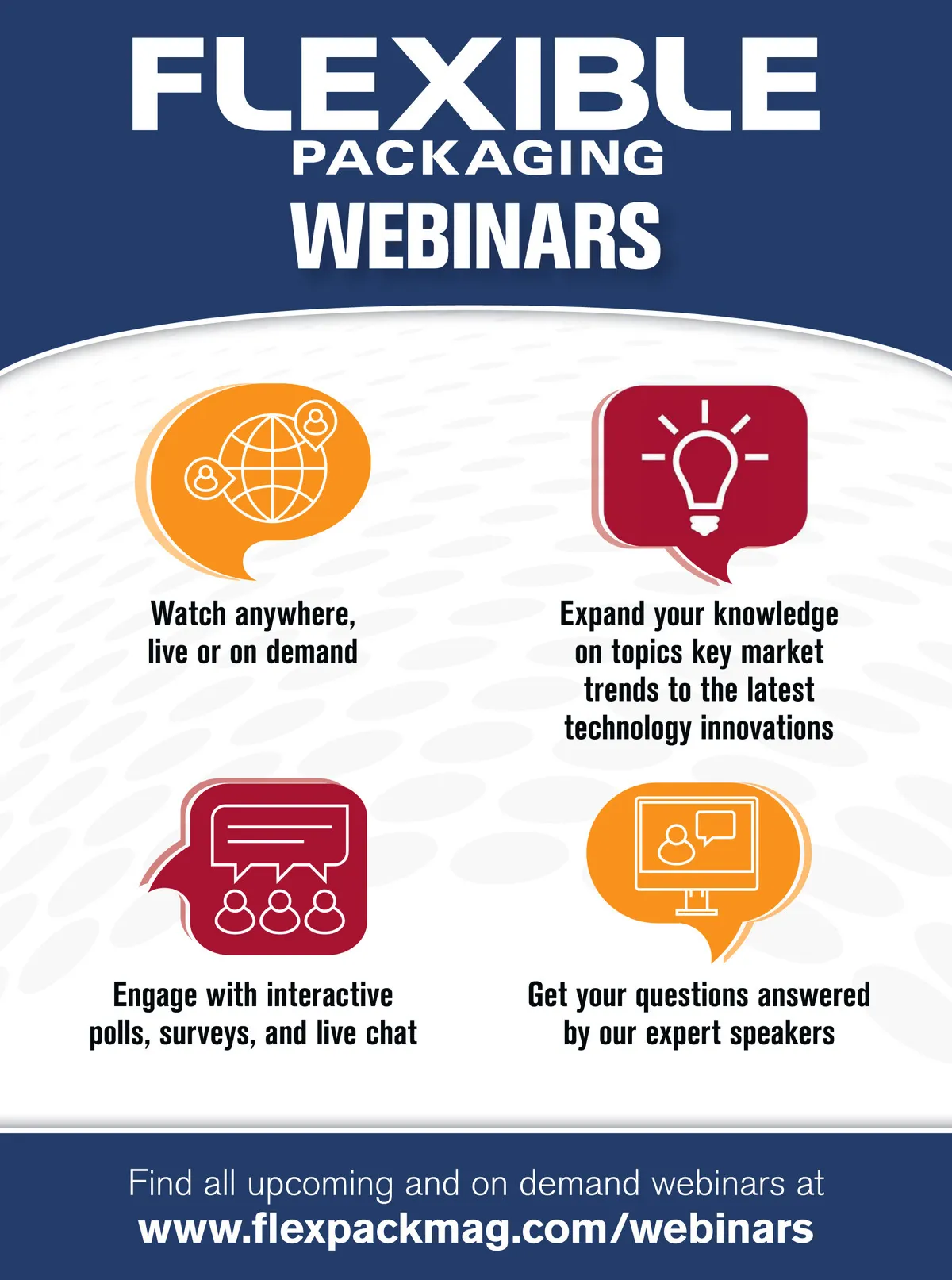 FLEXIBLE PACKAGING
WEBINARS

Watch anywhere, live or on demand

Expand your knowledge on topics key market trends to the latest technology innovations

Engage with interactive polls, surveys, and live chat

Get your questions answered by our expert speakers

Find all upcoming and on demand webinars at
www.flexpackmag.com/webinars